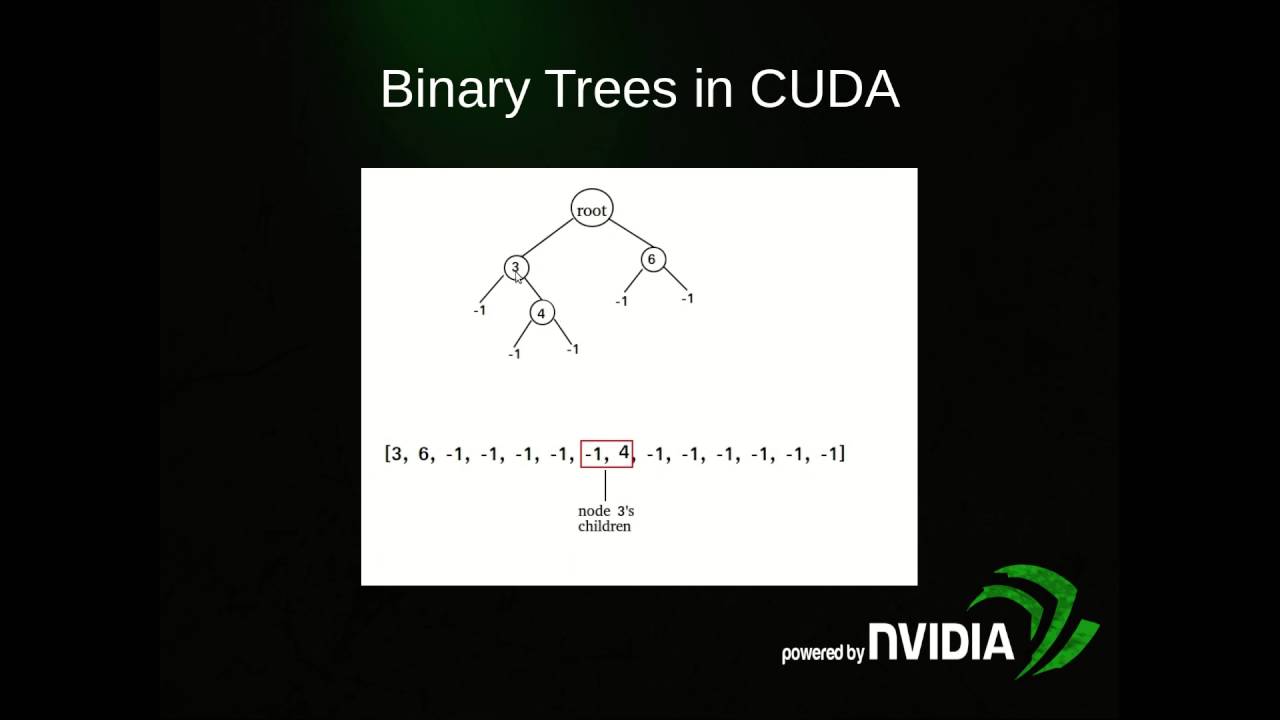 Binary Trees in CUDA

root

3

6

-1

4

-1

-1

-1

-1

[3, 6, -1, -1, -1, -1, -1, 4, -1, -1, -1, -1, -1, -1]

node 3's children

powered by NVIDIA